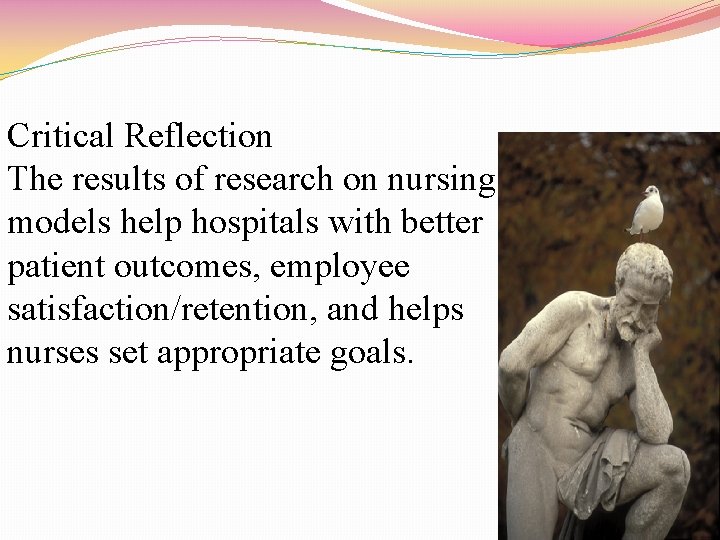 Critical Reflection
The results of research on nursing models help hospitals with better patient outcomes, employee satisfaction/retention, and helps nurses set appropriate goals.